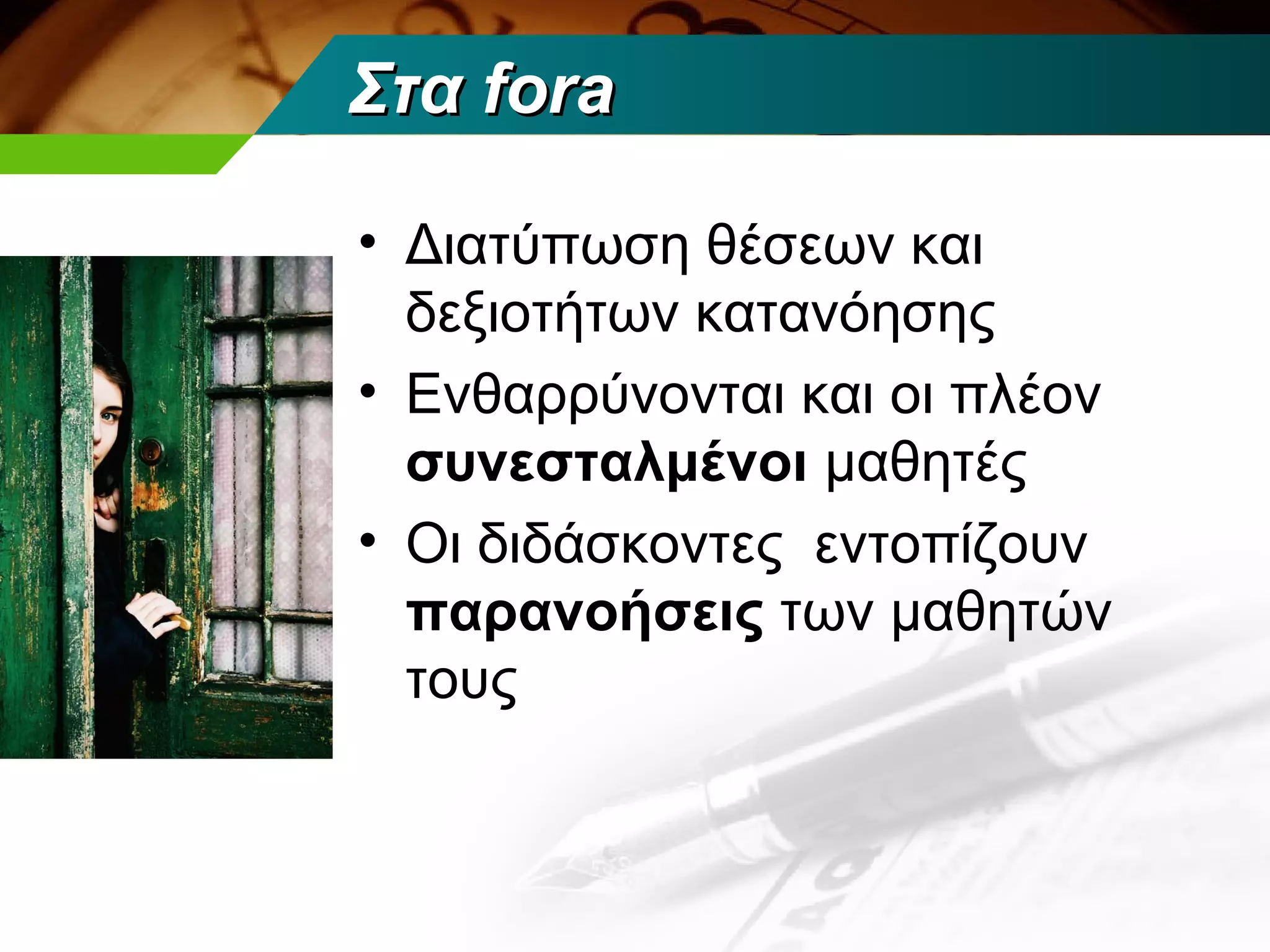 Στα fora

• Διατύπωση θέσεων και δεξιοτήτων κατανόησης
• Ενθαρρύνονται και οι πλέον συνεσταλμένοι μαθητές
• Οι διδάσκοντες εντοπίζουν παρανοήσεις των μαθητών τους